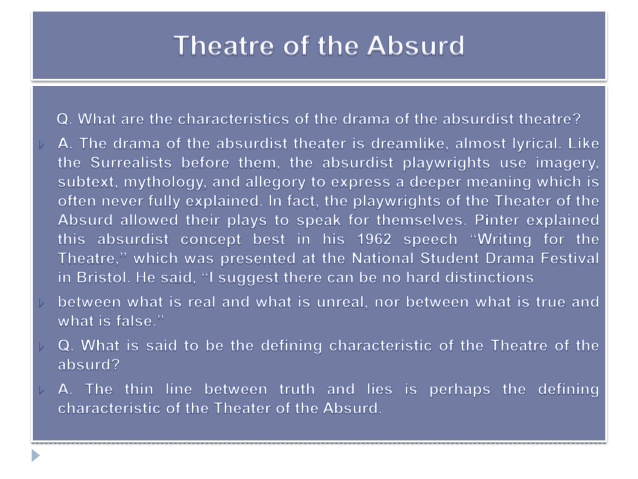 Theatre of the Absurd

Q. What are the characteristics of the drama of the absurdist theatre?

A. The drama of the absurdist theater is dreamlike, almost lyrical. Like the Surrealists before them, the absurdist playwrights use imagery, subtext, mythology, and allegory to express a deeper meaning which is often never fully explained. In fact, the playwrights of the Theater of the Absurd allowed their plays to speak for themselves. Pinter explained this absurdist concept best in his 1962 speech "Writing for the Theatre," which was presented at the National Student Drama Festival in Bristol. He said, "I suggest there can be no hard distinctions

between what is real and what is unreal, nor between what is true and what is false."

Q. What is said to be the defining characteristic of the Theatre of the absurd?

A. The thin line between truth and lies is perhaps the defining characteristic of the Theater of the Absurd.